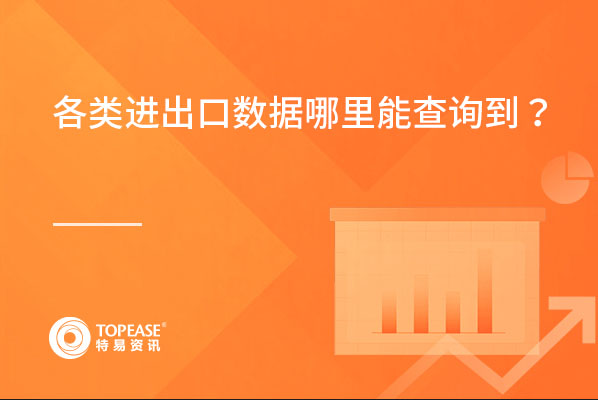 各类进出口数据哪里能查询到？

TOPEASE®
特易资讯